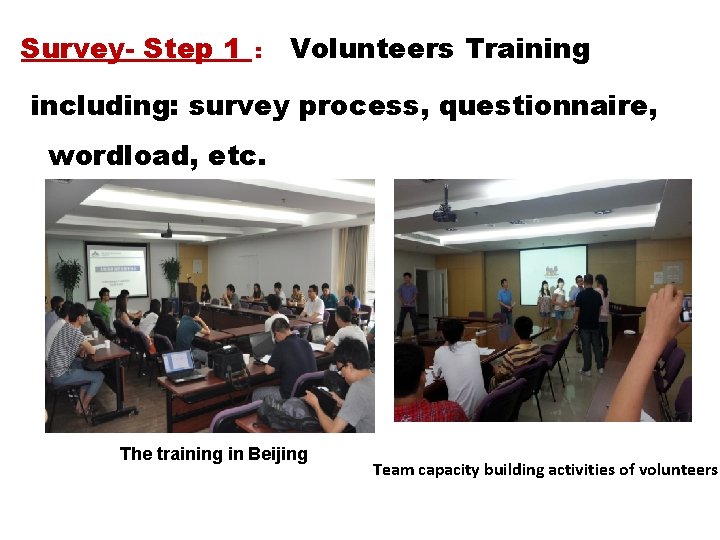 Survey- Step 1 ： Volunteers Training

including: survey process, questionnaire, wordload, etc.

The training in Beijing

Team capacity building activities of volunteers